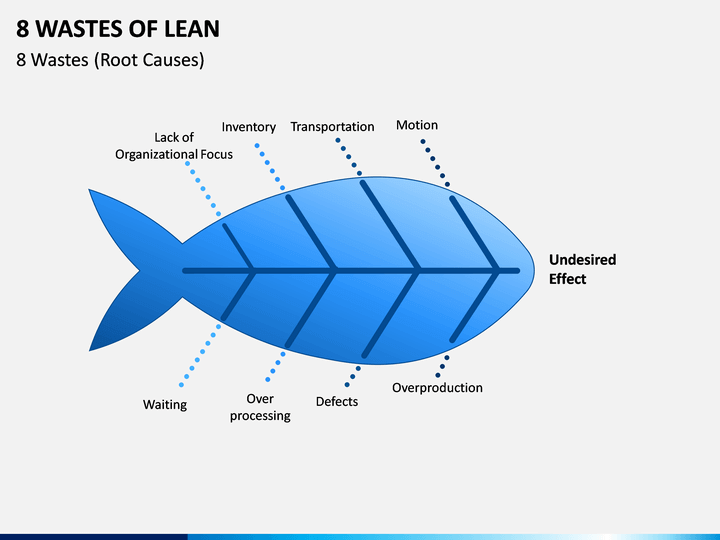 8 WASTES OF LEAN

8 Wastes (Root Causes)

Lack of Organizational Focus

Inventory

Transportation

Motion

Undesired Effect

Waiting

Over processing

Defects

Overproduction